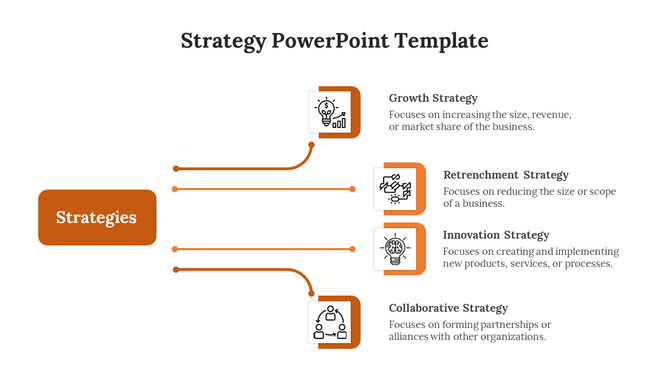 Strategy PowerPoint Template

Strategies

Growth Strategy
Focuses on increasing the size, revenue, or market share of the business.

Retrenchment Strategy
Focuses on reducing the size or scope of a business.

Innovation Strategy
Focuses on creating and implementing new products, services, or processes.

Collaborative Strategy
Focuses on forming partnerships or alliances with other organizations.